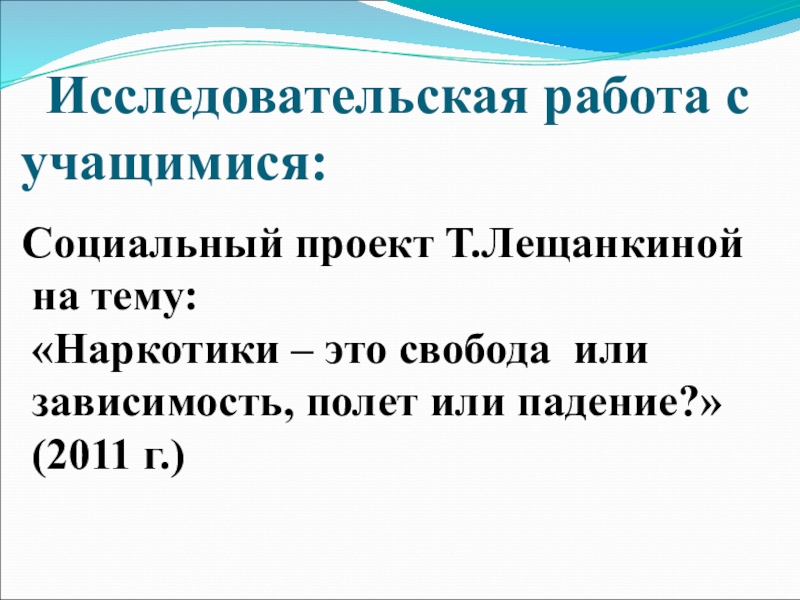 Исследовательская работа с учащимися:

Социальный проект Т.Лещанкиной на тему: «Наркотики – это свобода или зависимость, полет или падение?» (2011 г.)